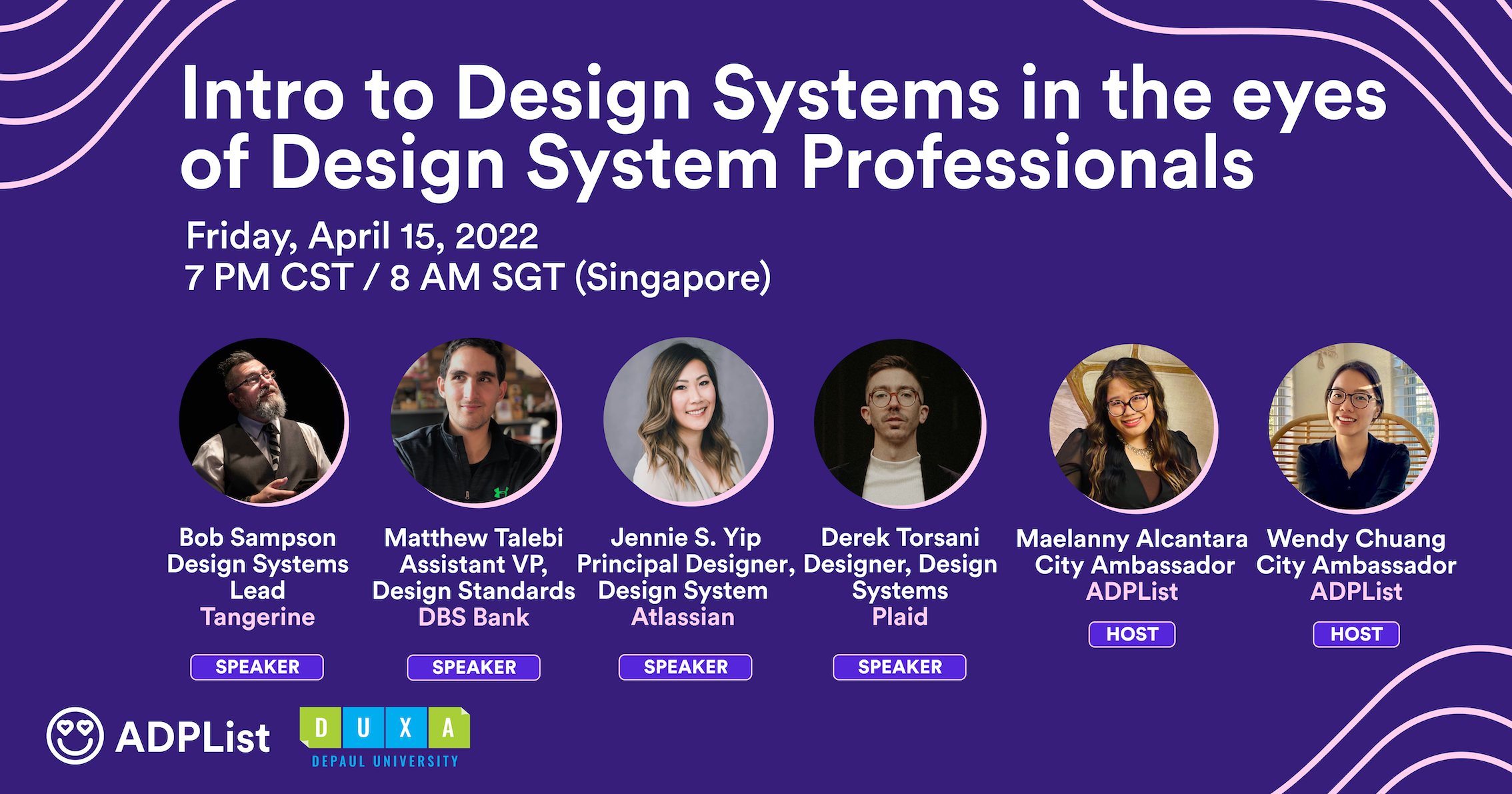 Intro to Design Systems in the eyes of Design System Professionals

Friday, April 15, 2022
7 PM CST / 8 AM SGT (Singapore)

Bob Sampson
Design Systems Lead
Tangerine
SPEAKER

Matthew Talebi
Assistant VP, Design Standards
DBS Bank
SPEAKER

Jennie S. Yip
Principal Designer, Design System
Atlassian
SPEAKER

Derek Torsani
Designer, Design Systems
Plaid
SPEAKER

Maelanny Alcantara
City Ambassador
ADPList
HOST

Wendy Chuang
City Ambassador
ADPList
HOST

ADPList

D U X A
DEPAUL UNIVERSITY